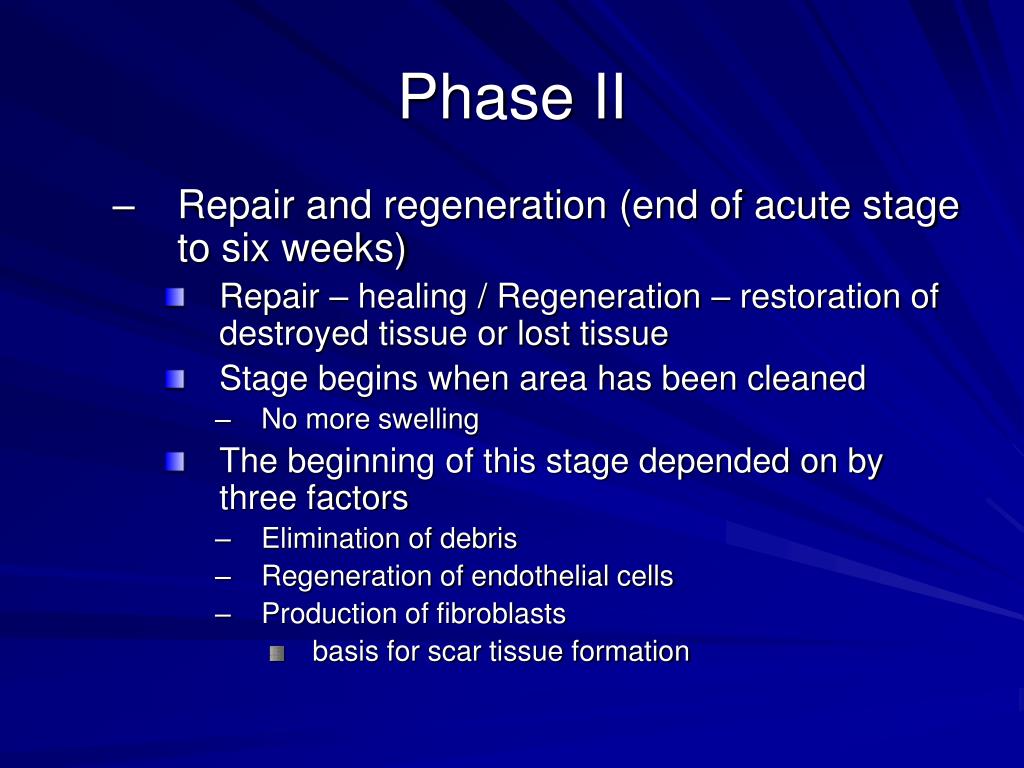 Phase II

– Repair and regeneration (end of acute stage to six weeks)

Repair – healing / Regeneration – restoration of destroyed tissue or lost tissue

Stage begins when area has been cleaned

– No more swelling

The beginning of this stage depended on by three factors

– Elimination of debris

– Regeneration of endothelial cells

– Production of fibroblasts

basis for scar tissue formation